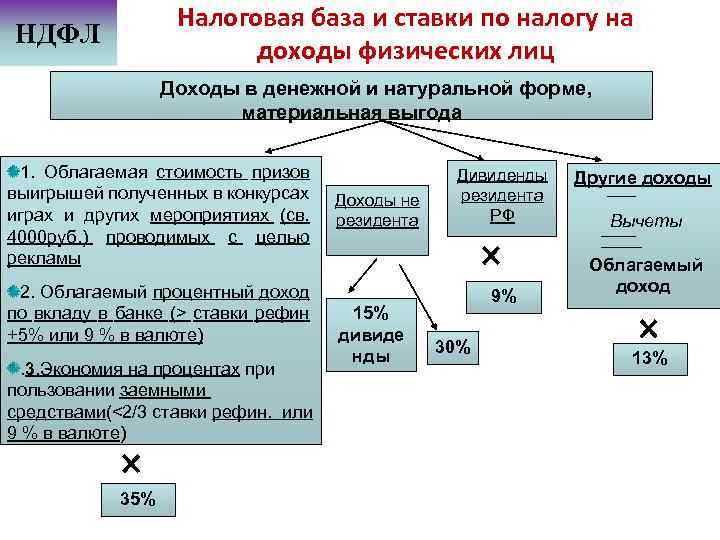 НДФЛ

Налоговая база и ставки по налогу на доходы физических лиц

Доходы в денежной и натуральной форме, материальная выгода

1. Облагаемая стоимость призов выигрышей полученных в конкурсах играх и других мероприятиях (св. 4000руб.) проводимых с целью рекламы

2. Облагаемый процентный доход по вкладу в банке (> ставки рефин +5% или 9 % в валюте)

.3.Экономия на процентах при пользовании заемными средствами(<2/3 ставки рефин. или 9 % в валюте)

×

35%

Доходы не резидента

15% дивиденды

30%

Дивиденды резидента РФ

×

9%

Другие доходы

Вычеты

Облагаемый доход

×

13%